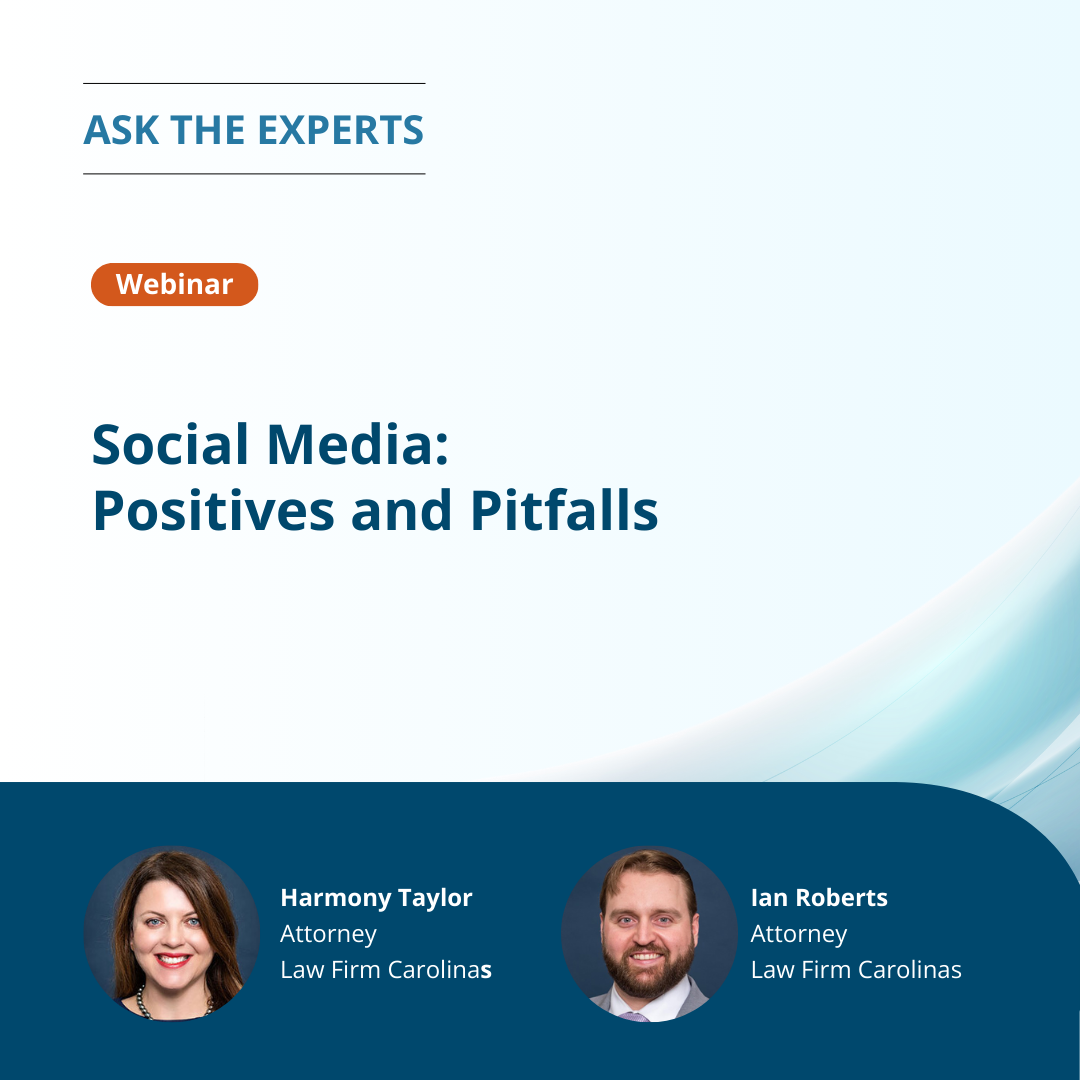 ASK THE EXPERTS

Webinar

Social Media: Positives and Pitfalls

Harmony Taylor
Attorney
Law Firm Carolinas

Ian Roberts
Attorney
Law Firm Carolinas